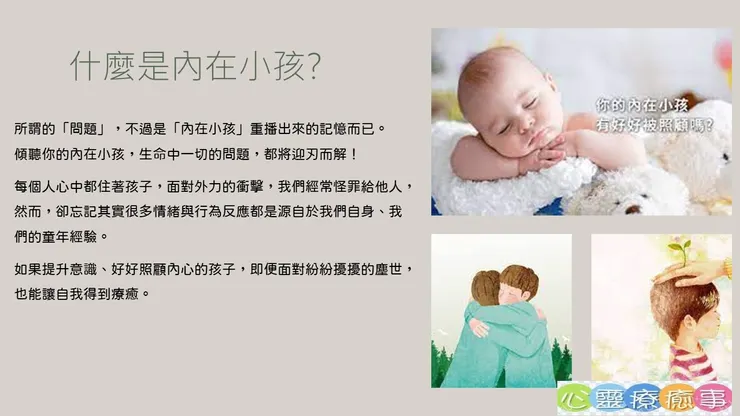 什麼是內在小孩?

所謂的「問題」，不過是「內在小孩」重播出來的記憶而已。
傾聽你的內在小孩，生命中一切的問題，都將迎刃而解！

每個人心中都住著孩子，面對外力的衝擊，我們經常怪罪給他人，然而，卻忘記其實很多情緒與行為反應都是源自於我們自身、我們的童年經驗。

如果提升意識、好好照顧內心的孩子，即便面對紛紛擾擾的塵世，也能讓自我得到療癒。

你的內在小孩
有好好被照顧嗎?

心靈療癒事